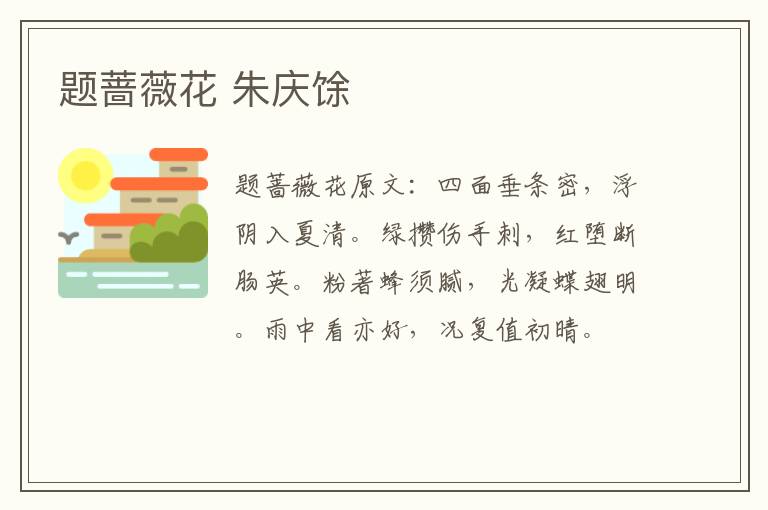 题蔷薇花 朱庆馀

题蔷薇花原文：四面垂条密，浮阴入夏清。绿攒伤手刺，红堕断肠英。粉著蜂须腻，光凝蝶翅明。雨中看亦好，况复值初晴。